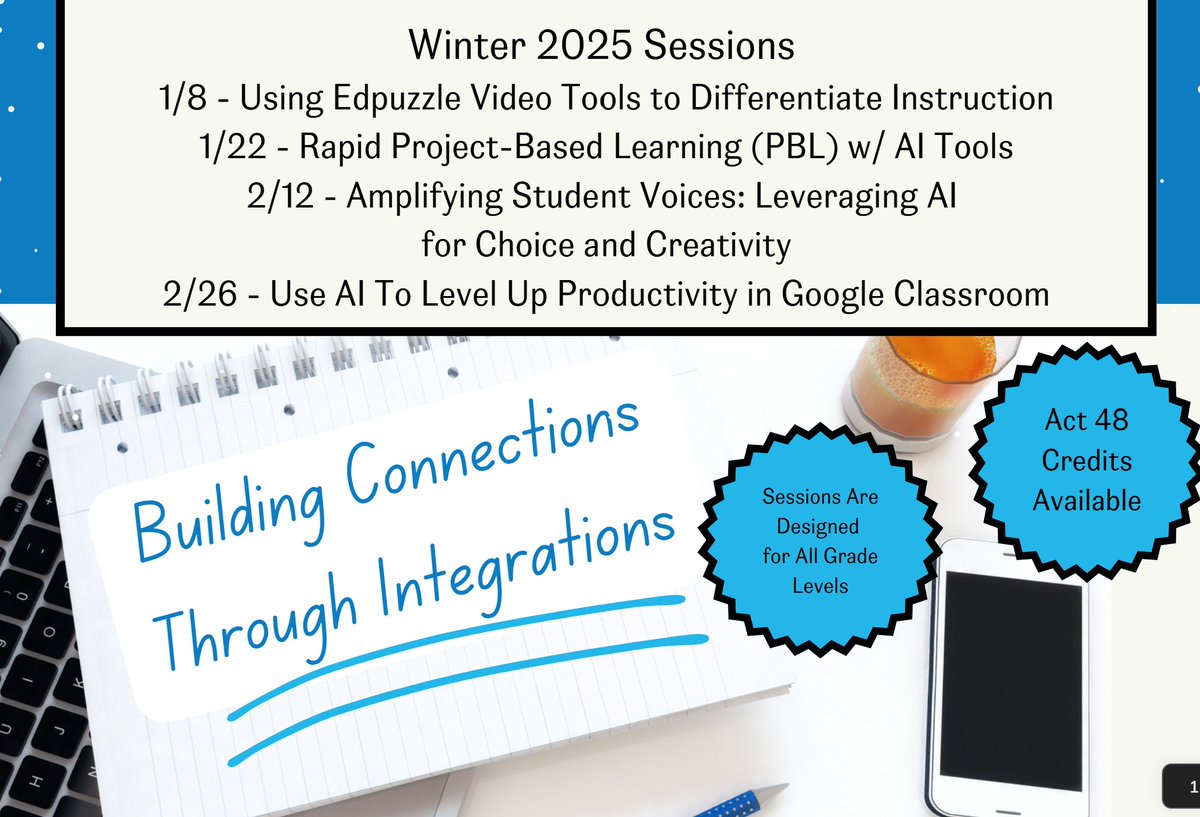 Winter 2025 Sessions
1/8 - Using Edpuzzle Video Tools to Differentiate Instruction
1/22 - Rapid Project-Based Learning (PBL) w/ AI Tools
2/12 - Amplifying Student Voices: Leveraging AI for Choice and Creativity
2/26 - Use AI To Level Up Productivity in Google Classroom

Building Connections Through Integrations

Sessions Are Designed for All Grade Levels

Act 48 Credits Available

1